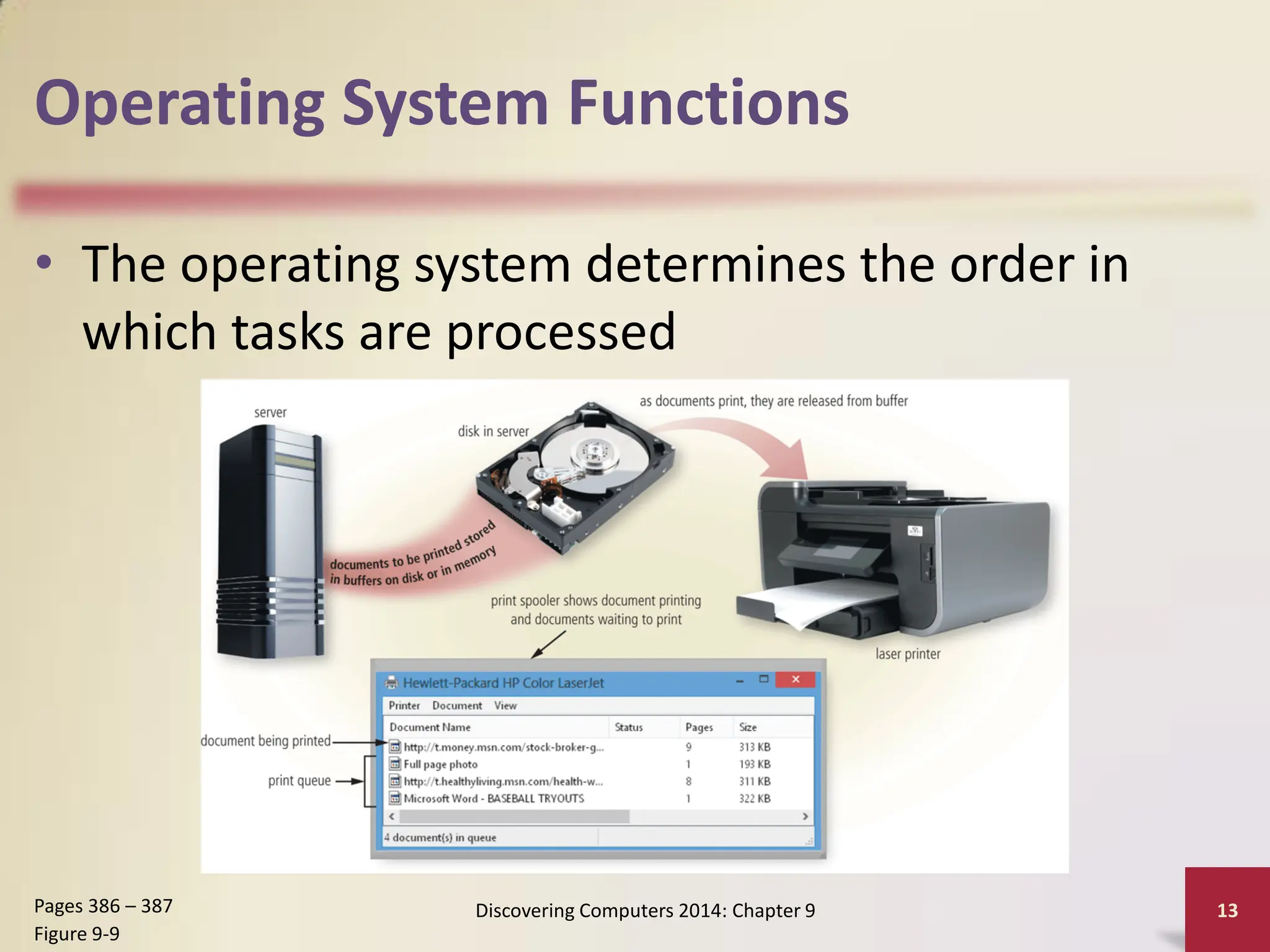 Operating System Functions

• The operating system determines the order in which tasks are processed

server

disk in server

as documents print, they are released from buffer

documents to be printed stored in buffers on disk or in memory

print spooler shows document printing and documents waiting to print

laser printer

Hewlett-Packard HP Color LaserJet

Printer Document View

| Document Name | Status | Pages | Size |
|---|---|---|---|
| http://t.money.msn.com/stock-broker-g... | | 9 | 313 KB |
| Full page photo | | 1 | 193 KB |
| http://t.healthyliving.msn.com/health-w... | | 8 | 311 KB |
| Microsoft Word - BASEBALL TRYOUTS | | 1 | 322 KB |

4 document(s) in queue

document being printed

print queue

Pages 386 – 387
Figure 9-9

Discovering Computers 2014: Chapter 9

13